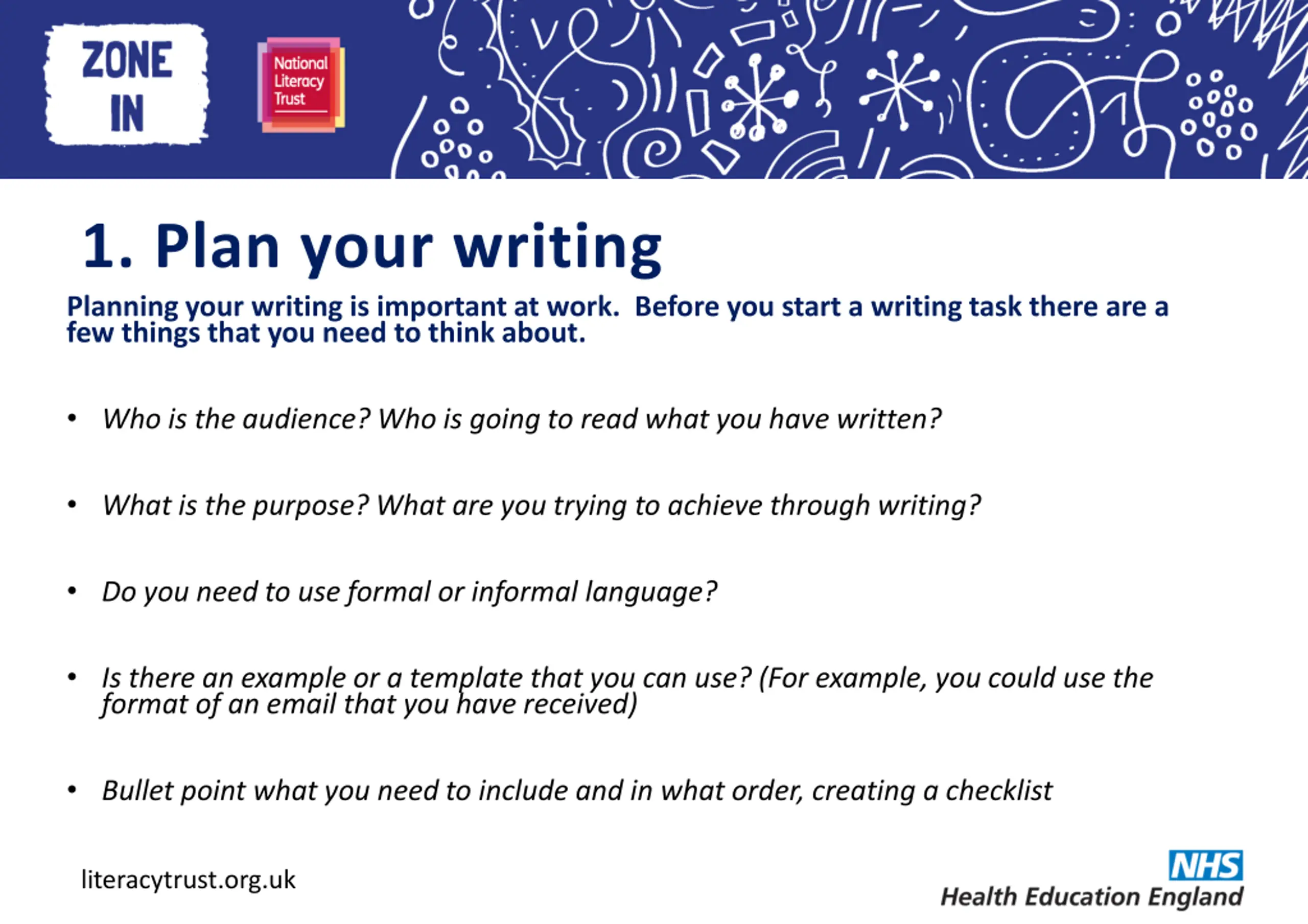 ZONE IN

National Literacy Trust

1. Plan your writing

Planning your writing is important at work. Before you start a writing task there are a few things that you need to think about.

• Who is the audience? Who is going to read what you have written?

• What is the purpose? What are you trying to achieve through writing?

• Do you need to use formal or informal language?

• Is there an example or a template that you can use? (For example, you could use the format of an email that you have received)

• Bullet point what you need to include and in what order, creating a checklist

literacytrust.org.uk

NHS
Health Education England